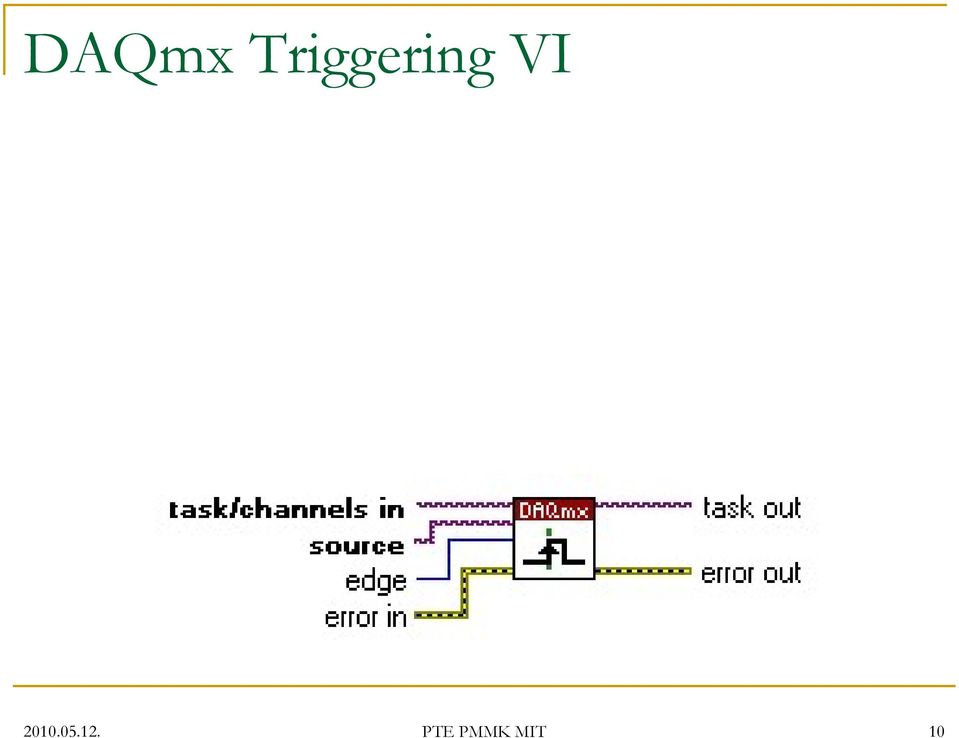 DAQmx Triggering VI

task/channels in
source
edge
error in
DAQmx
task out
error out

2010.05.12.
PTE PMMK MIT
10